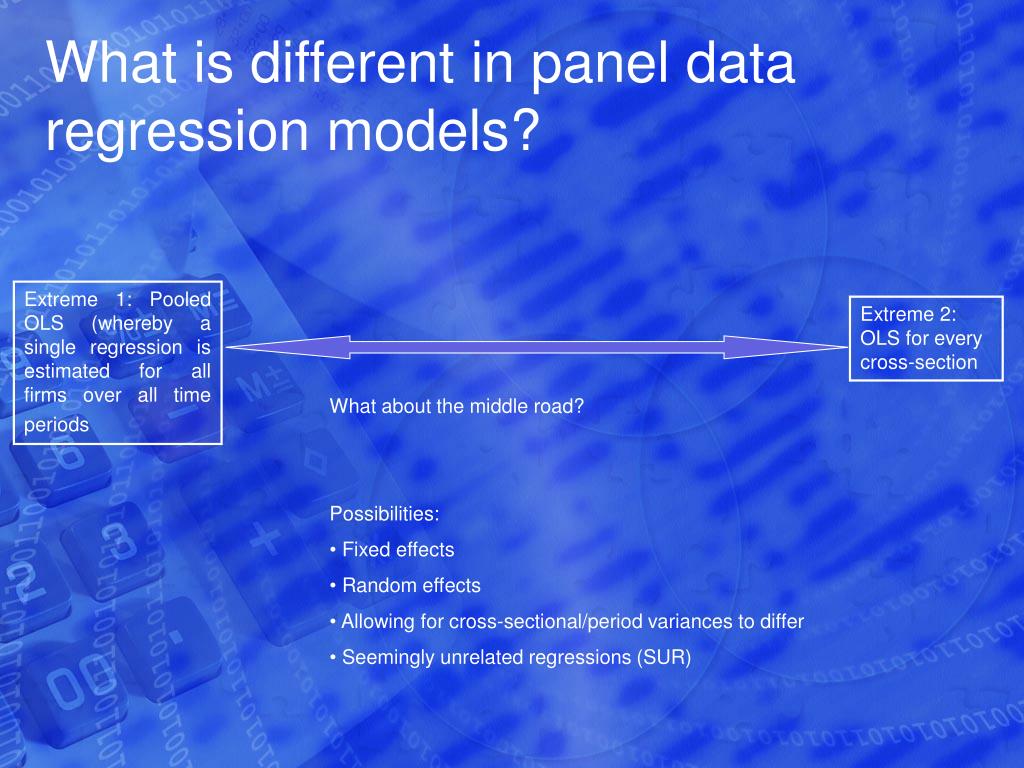 What is different in panel data regression models?

Extreme 1: Pooled OLS (whereby a single regression is estimated for all firms over all time periods

Extreme 2: OLS for every cross-section

What about the middle road?

Possibilities:
• Fixed effects
• Random effects
• Allowing for cross-sectional/period variances to differ
• Seemingly unrelated regressions (SUR)